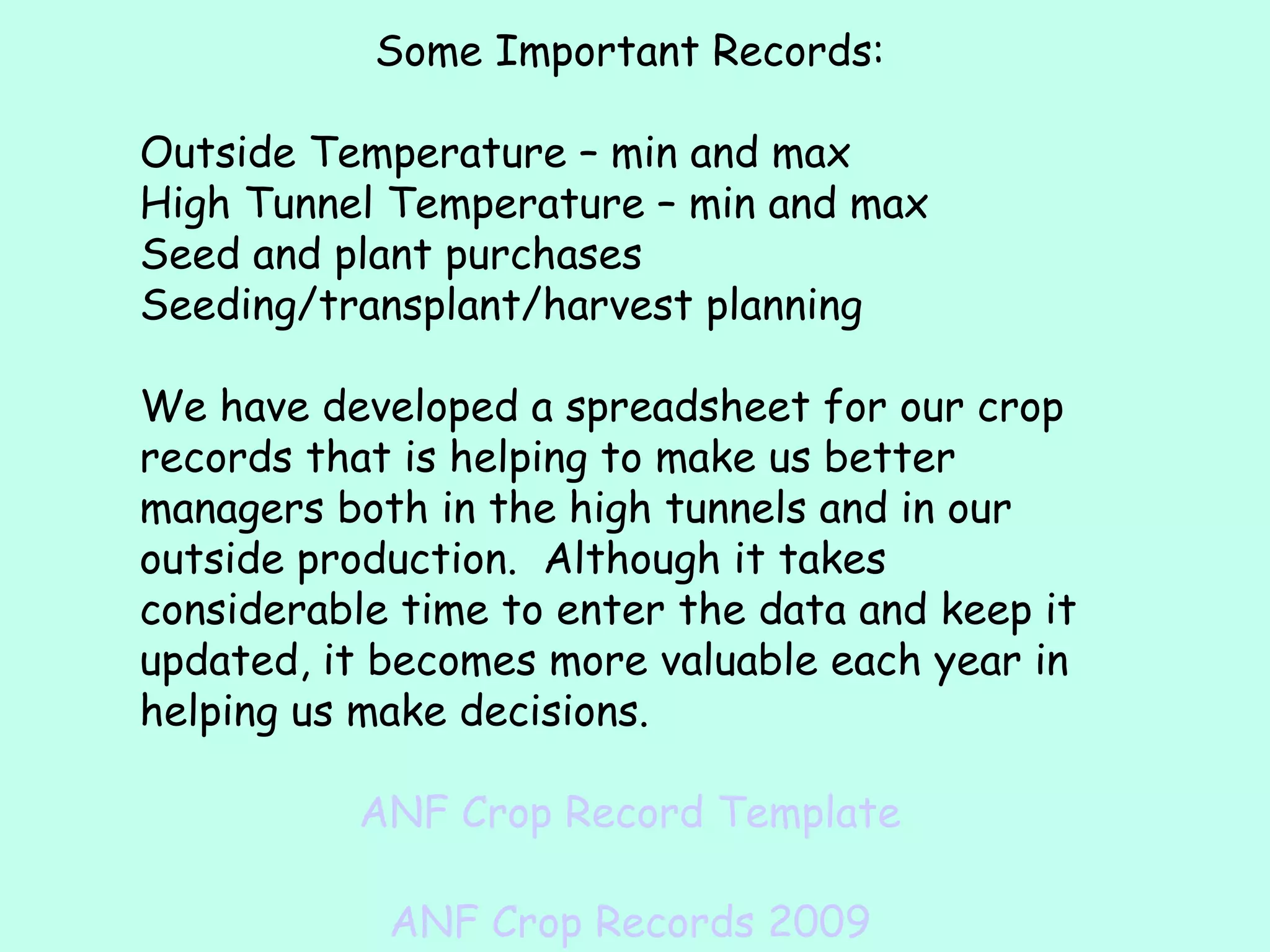 Some Important Records:

Outside Temperature – min and max
High Tunnel Temperature – min and max
Seed and plant purchases
Seeding/transplant/harvest planning

We have developed a spreadsheet for our crop records that is helping to make us better managers both in the high tunnels and in our outside production.  Although it takes considerable time to enter the data and keep it updated, it becomes more valuable each year in helping us make decisions.

ANF Crop Record Template

ANF Crop Records 2009